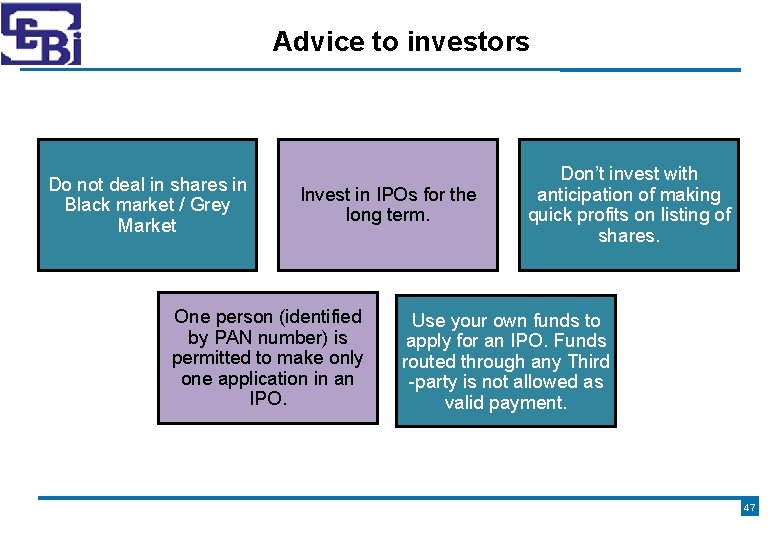 SEBI

Advice to investors

Do not deal in shares in Black market / Grey Market

Invest in IPOs for the long term.

Don't invest with anticipation of making quick profits on listing of shares.

One person (identified by PAN number) is permitted to make only one application in an IPO.

Use your own funds to apply for an IPO. Funds routed through any Third -party is not allowed as valid payment.

47